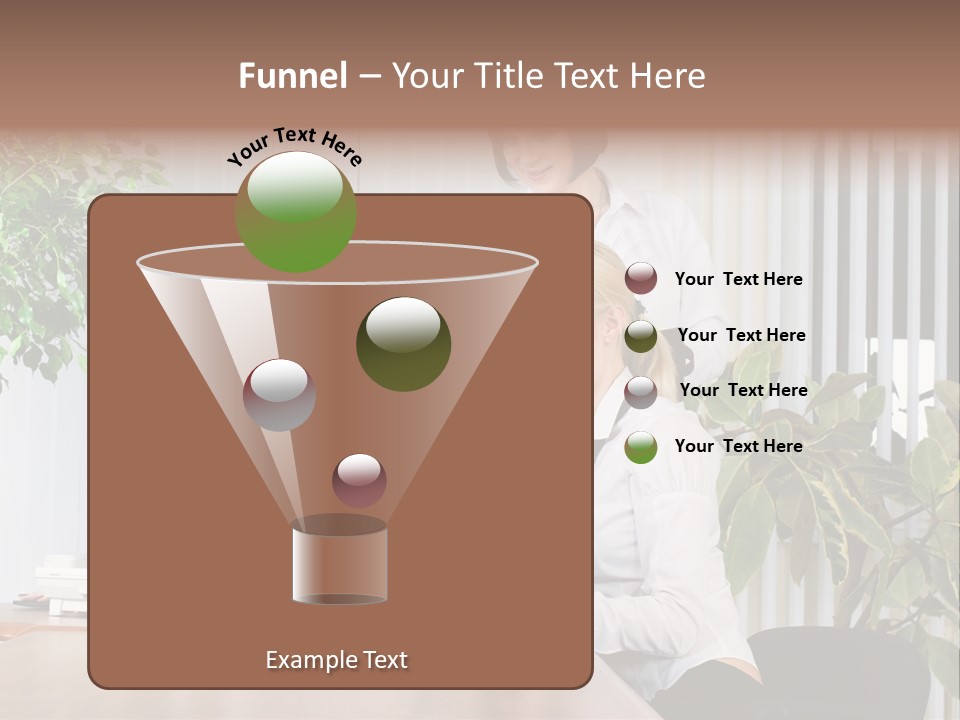 Funnel – Your Title Text Here

Your Text Here

Your Text Here

Your Text Here

Your Text Here

Your Text Here

Example Text